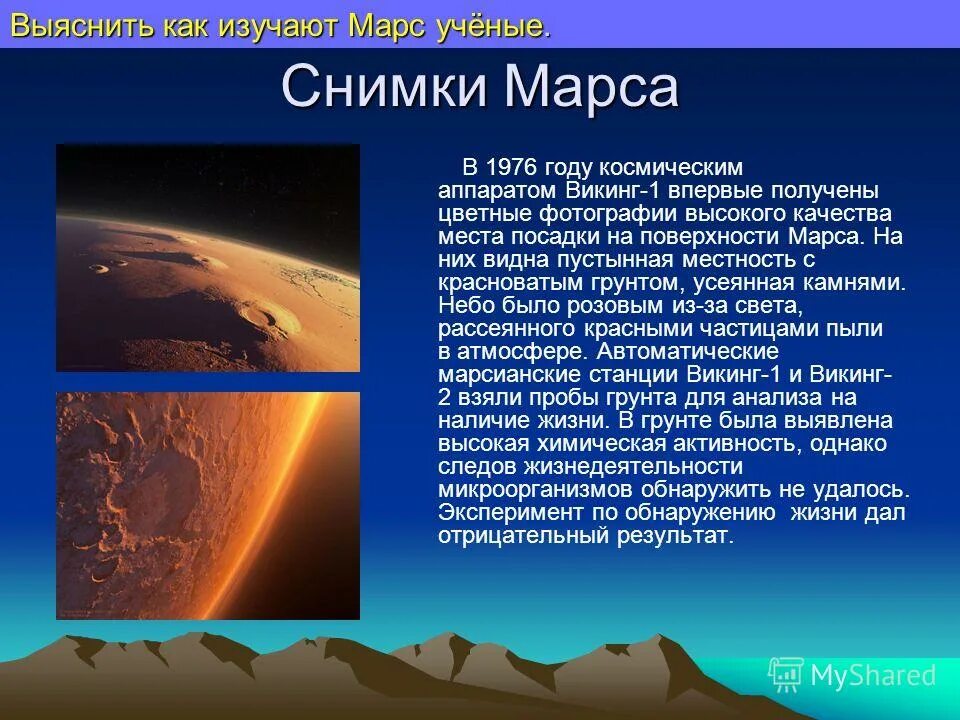 Выяснить как изучают Марс учёные.

Снимки Марса

В 1976 году космическим аппаратом Викинг-1 впервые получены цветные фотографии высокого качества места посадки на поверхности Марса. На них видна пустынная местность с красноватым грунтом, усеянная камнями. Небо было розовым из-за света, рассеянного красными частицами пыли в атмосфере. Автоматические марсианские станции Викинг-1 и Викинг-2 взяли пробы грунта для анализа на наличие жизни. В грунте была выявлена высокая химическая активность, однако следов жизнедеятельности микроорганизмов обнаружить не удалось. Эксперимент по обнаружению жизни дал отрицательный результат.

MyShared